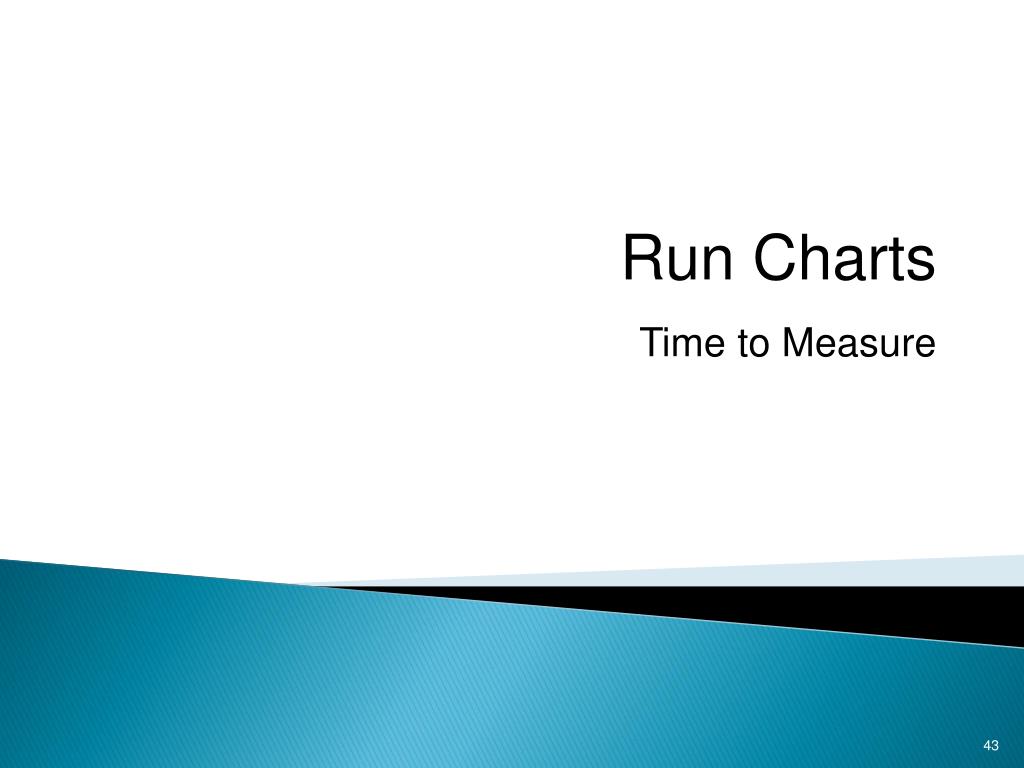 Run Charts

Time to Measure

43